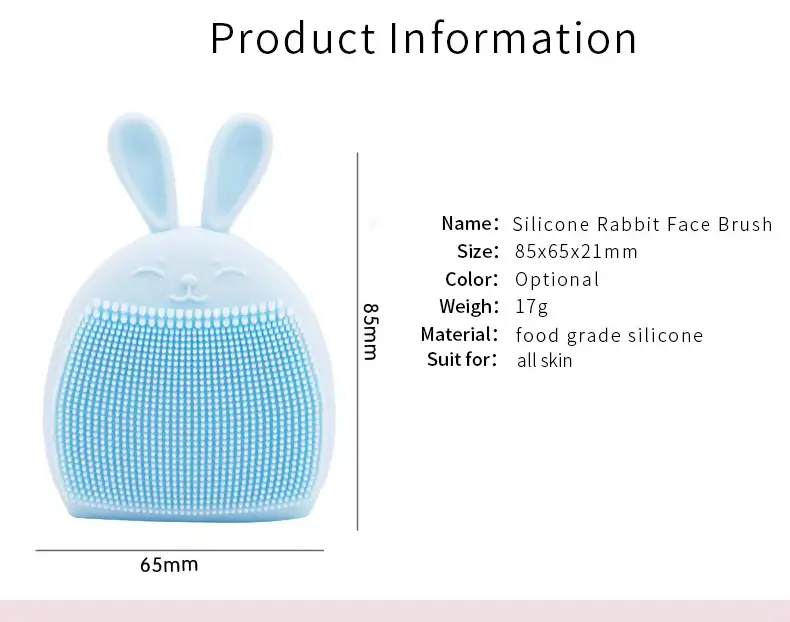 Product Information

85mm

65mm

Name: Silicone Rabbit Face Brush
Size: 85x65x21mm
Color: Optional
Weigh: 17g
Material: food grade silicone
Suit for: all skin